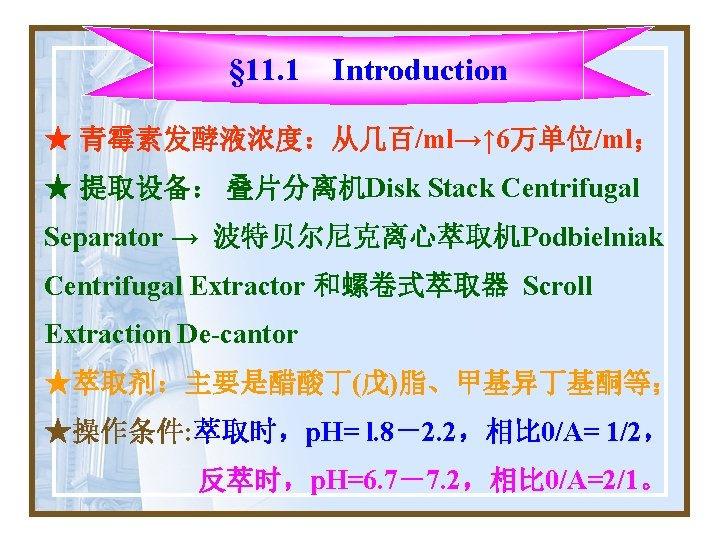 §11.1 Introduction

★ 青霉素发酵液浓度：从几百/ml→↑6万单位/ml；

★ 提取设备： 叠片分离机Disk Stack Centrifugal Separator → 波特贝尔尼克离心萃取机Podbielniak Centrifugal Extractor 和螺卷式萃取器 Scroll Extraction De-cantor

★萃取剂：主要是醋酸丁(戊)脂、甲基异丁基酮等；

★操作条件:萃取时，pH= l.8－2.2，相比0/A= 1/2，

反萃时，pH=6.7－7.2，相比0/A=2/1。